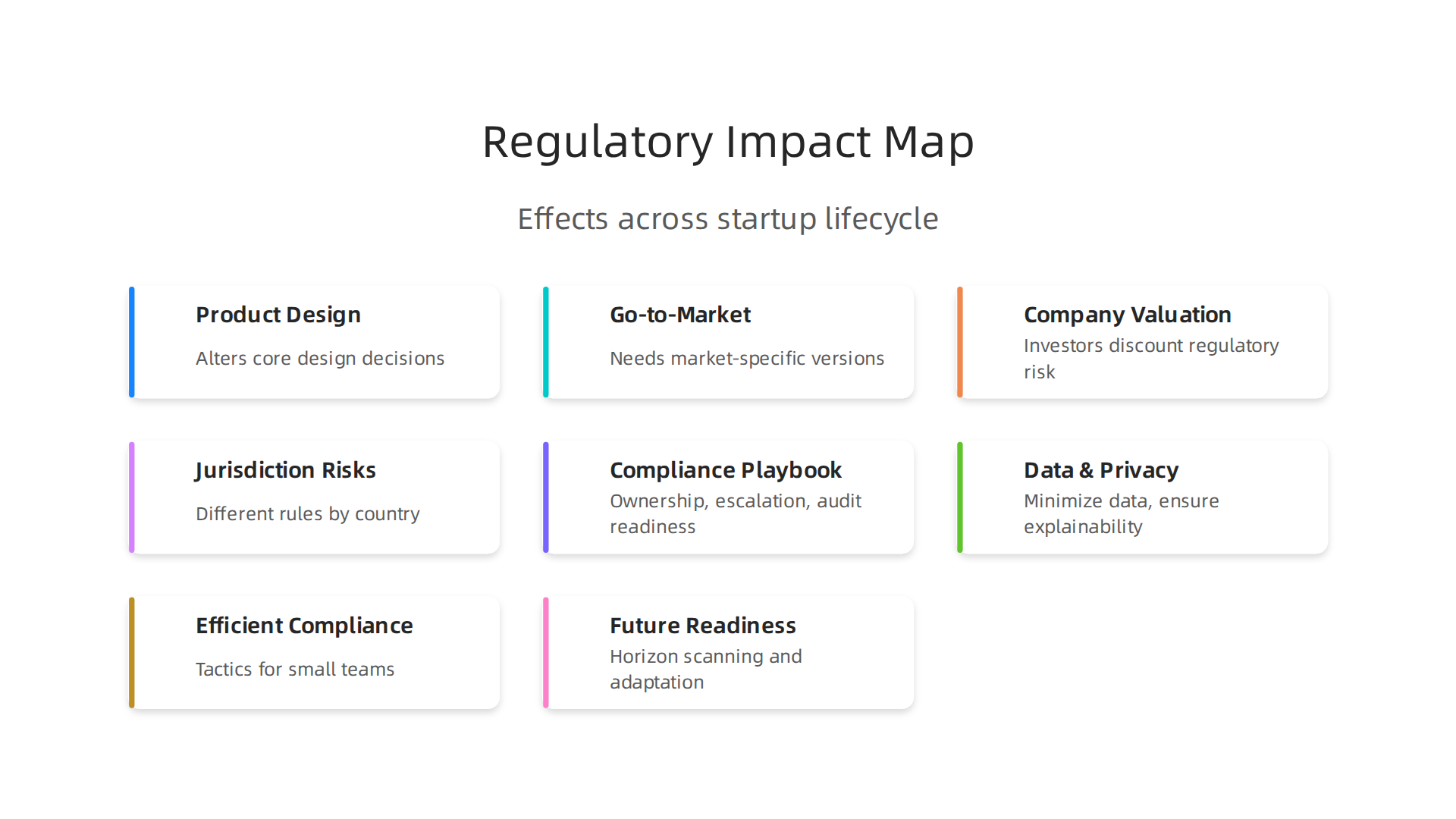 Regulatory Impact Map

Effects across startup lifecycle

Product Design

Alters core design decisions

Go-to-Market

Needs market-specific versions

Company Valuation

Investors discount regulatory risk

Jurisdiction Risks

Different rules by country

Compliance Playbook

Ownership, escalation, audit readiness

Data & Privacy

Minimize data, ensure explainability

Efficient Compliance

Tactics for small teams

Future Readiness

Horizon scanning and adaptation